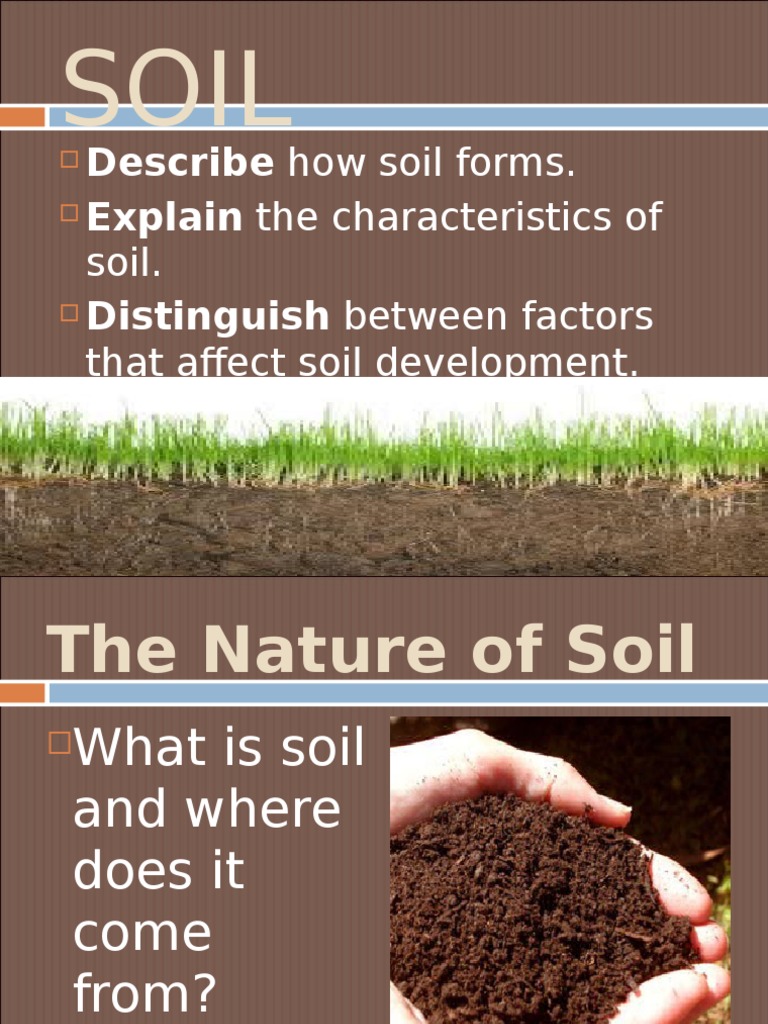 SOIL

Describe how soil forms.

Explain the characteristics of soil.

Distinguish between factors that affect soil development.

The Nature of Soil

What is soil and where does it come from?